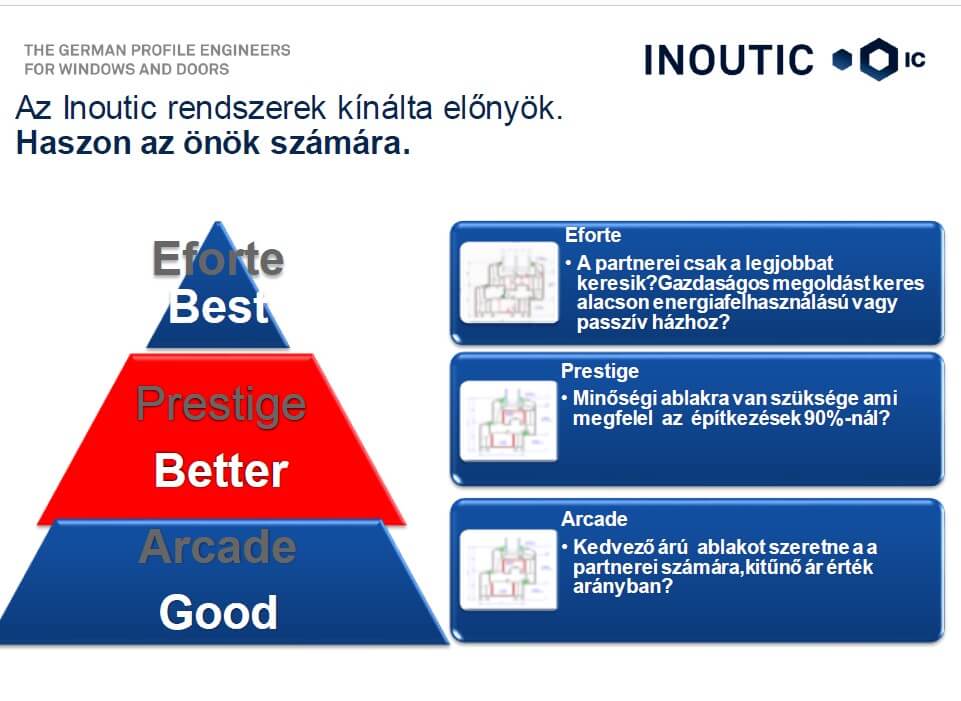 THE GERMAN PROFILE ENGINEERS
FOR WINDOWS AND DOORS

INOUTIC IC

Az Inoutic rendszerek kínálta előnyök.
**Haszon az önök számára.**

Eforte
Best

Prestige
Better

Arcade
Good

Eforte
• A partnerei csak a legjobbat keresik?Gazdaságos megoldást keres alacson energiafelhasználású vagy passzív házhoz?

Prestige
• Minőségi ablakra van szüksége ami megfelel az építkezések 90%-nál?

Arcade
• Kedvező árú ablakot szeretne a a partnerei számára,kitűnő ár érték arányban?